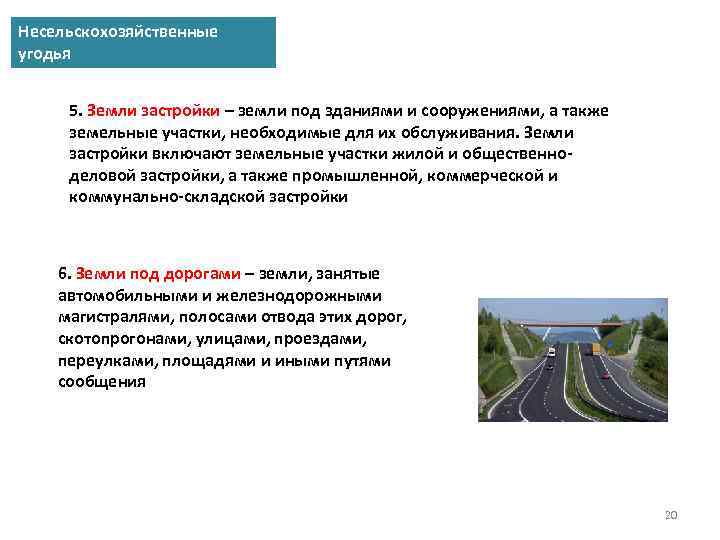 Несельскохозяйственные угодья

5. Земли застройки – земли под зданиями и сооружениями, а также земельные участки, необходимые для их обслуживания. Земли застройки включают земельные участки жилой и общественно-деловой застройки, а также промышленной, коммерческой и коммунально-складской застройки

6. Земли под дорогами – земли, занятые автомобильными и железнодорожными магистралями, полосами отвода этих дорог, скотопрогонами, улицами, проездами, переулками, площадями и иными путями сообщения

20